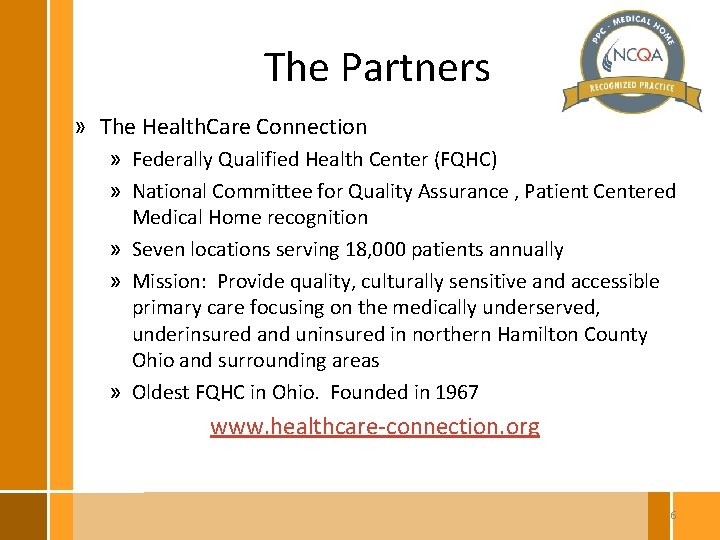 The Partners

PPC · MEDICAL HOME
NCQA
RECOGNIZED PRACTICE

» The HealthCare Connection
» Federally Qualified Health Center (FQHC)
» National Committee for Quality Assurance , Patient Centered Medical Home recognition
» Seven locations serving 18,000 patients annually
» Mission: Provide quality, culturally sensitive and accessible primary care focusing on the medically underserved, underinsured and uninsured in northern Hamilton County Ohio and surrounding areas
» Oldest FQHC in Ohio. Founded in 1967

www.healthcare-connection.org

6